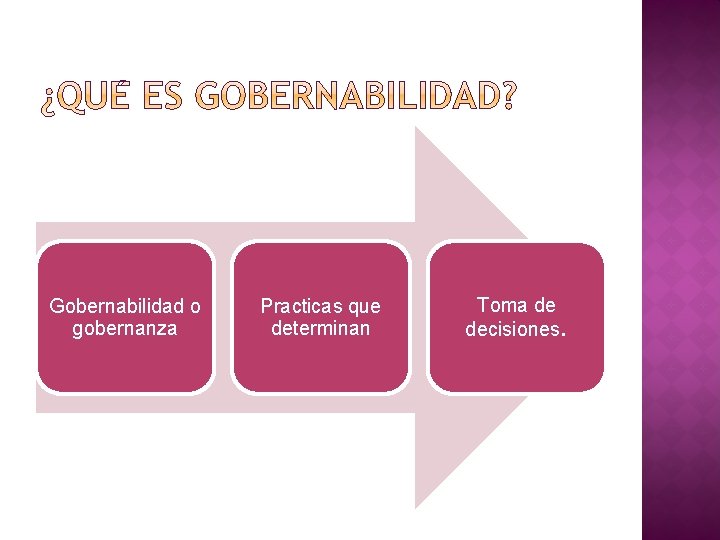 ¿QUÉ ES GOBERNABILIDAD?

Gobernabilidad o gobernanza

Practicas que determinan

Toma de decisiones.